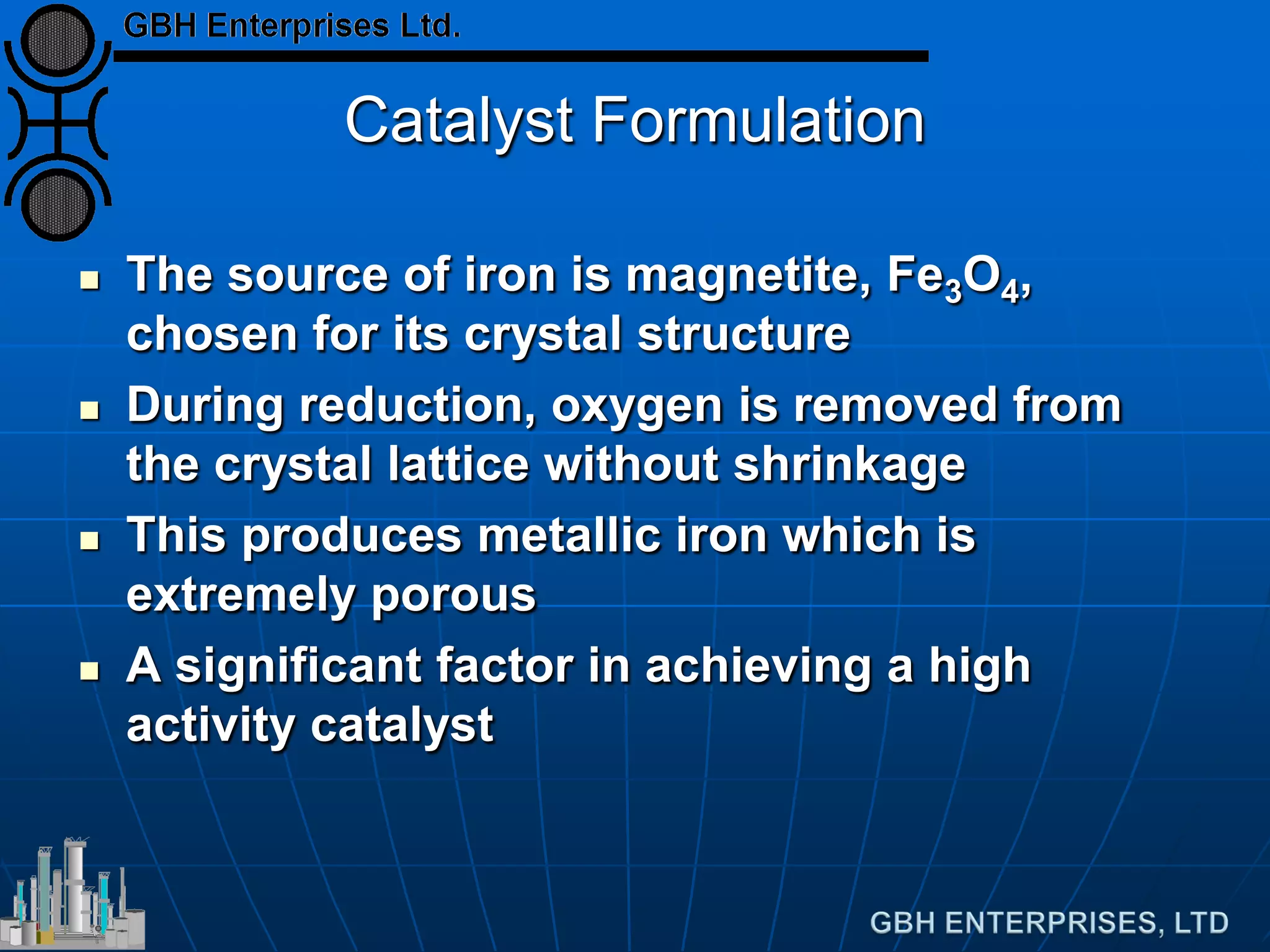 GBH Enterprises Ltd.

Catalyst Formulation

- The source of iron is magnetite, $Fe_3O_4$, chosen for its crystal structure
- During reduction, oxygen is removed from the crystal lattice without shrinkage
- This produces metallic iron which is extremely porous
- A significant factor in achieving a high activity catalyst

GBH ENTERPRISES, LTD